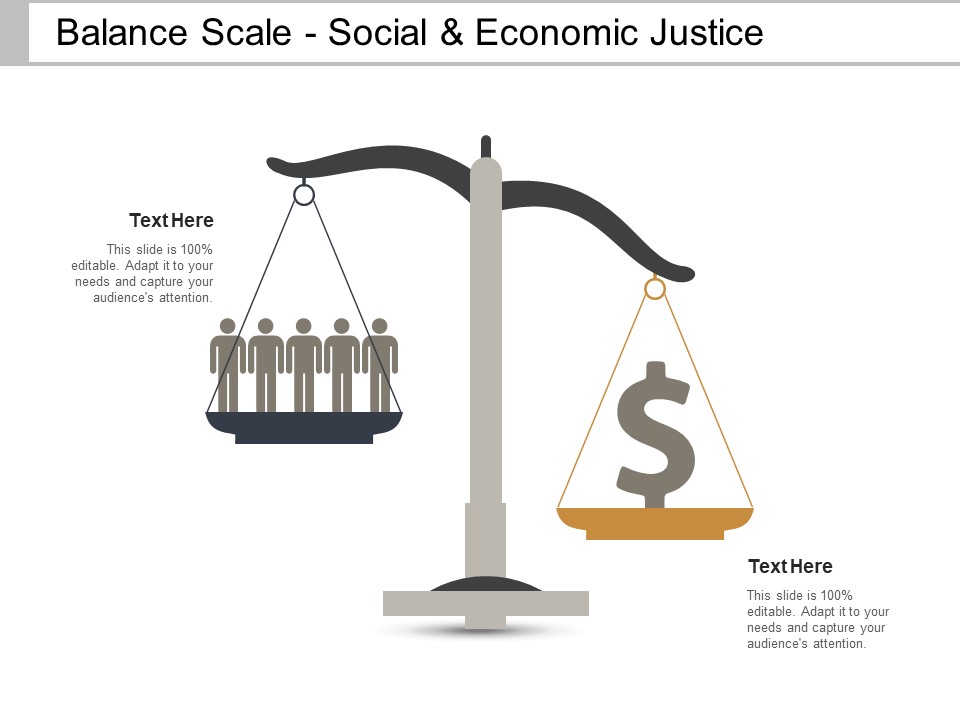 Balance Scale - Social & Economic Justice

Text Here

This slide is 100% editable. Adapt it to your needs and capture your audience's attention.

$

Text Here

This slide is 100% editable. Adapt it to your needs and capture your audience's attention.